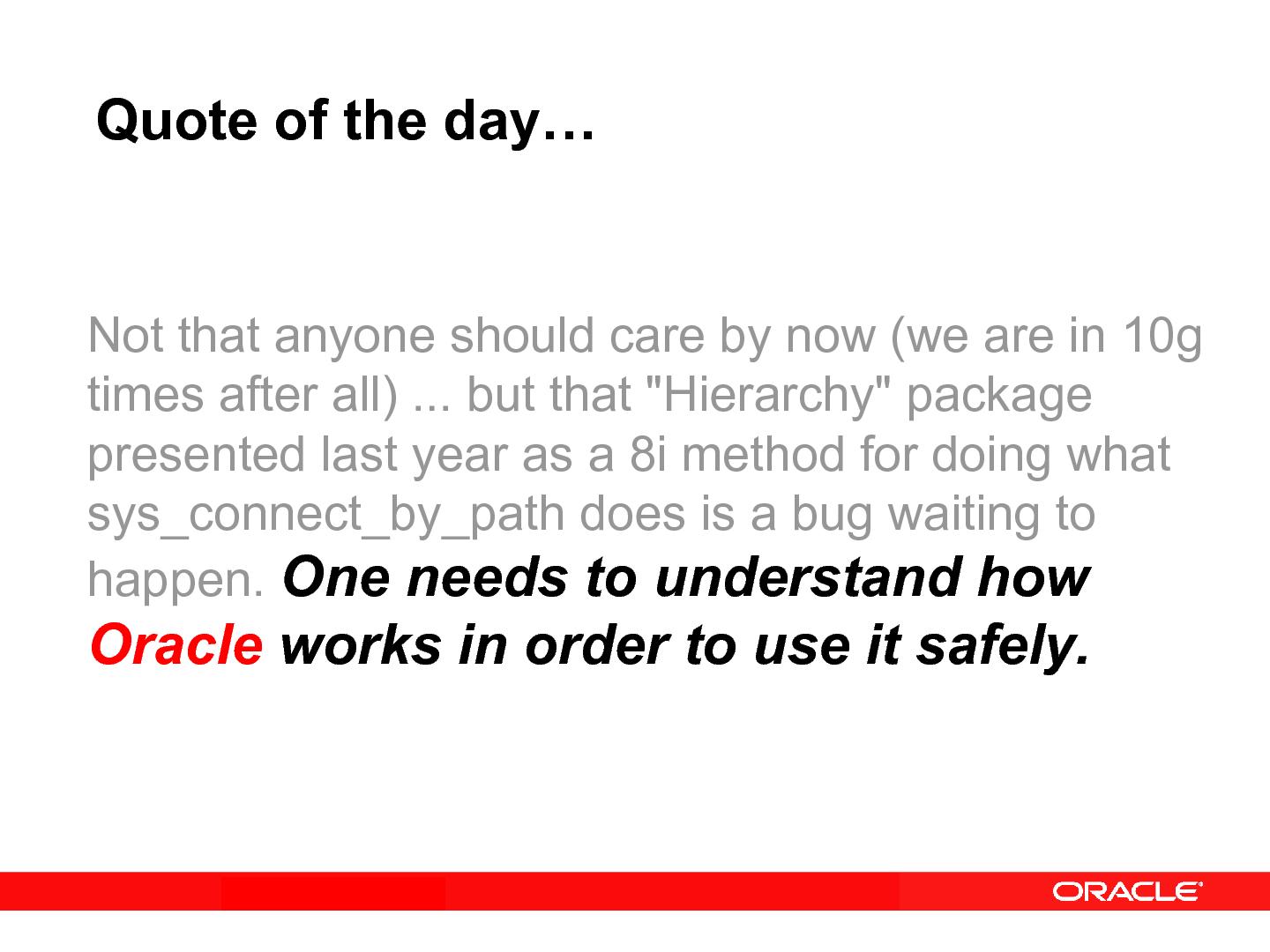 Quote of the day…

Not that anyone should care by now (we are in 10g times after all) ... but that "Hierarchy" package presented last year as a 8i method for doing what sys_connect_by_path does is a bug waiting to happen. One needs to understand how Oracle works in order to use it safely.

ORACLE